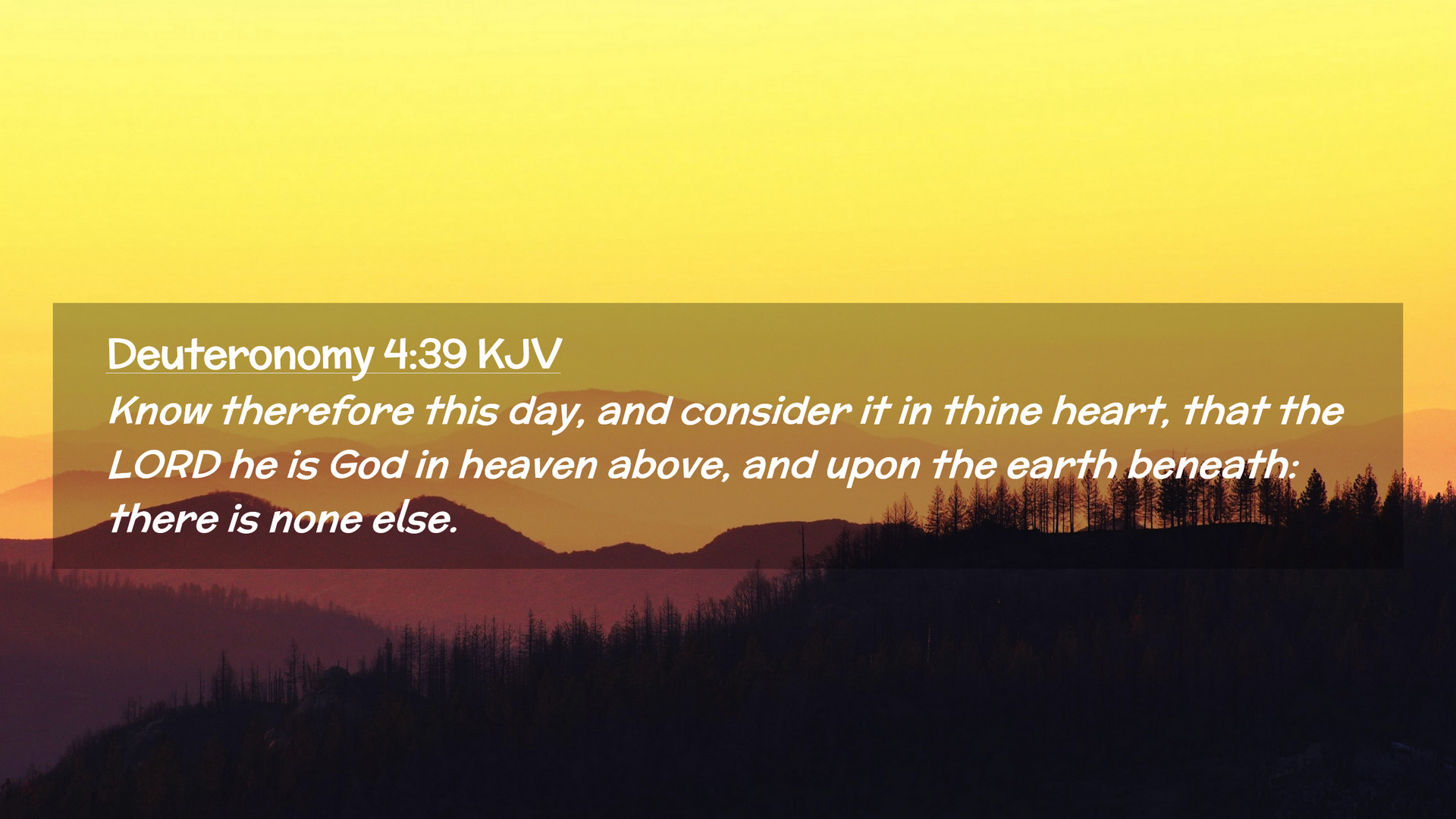 Deuteronomy 4:39 KJV
Know therefore this day, and consider it in thine heart, that the LORD he is God in heaven above, and upon the earth beneath: there is none else.